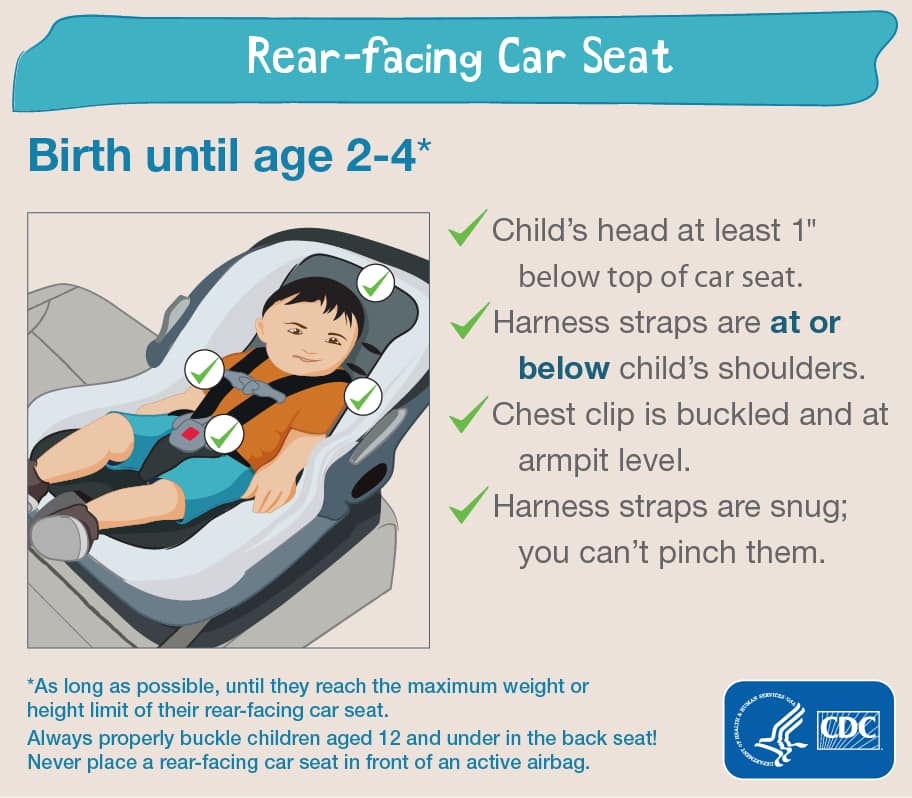 Rear-facing Car Seat

Birth until age 2-4*

✓ Child's head at least 1" below top of car seat.

✓ Harness straps are at or below child's shoulders.

✓ Chest clip is buckled and at armpit level.

✓ Harness straps are snug; you can't pinch them.

*As long as possible, until they reach the maximum weight or height limit of their rear-facing car seat.

Always properly buckle children aged 12 and under in the back seat!
Never place a rear-facing car seat in front of an active airbag.

CDC